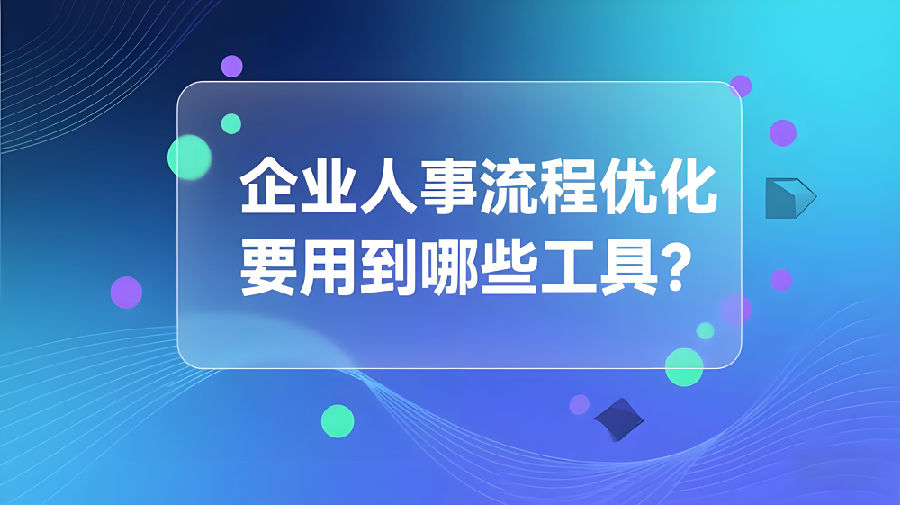 企业人事流程优化
要用到哪些工具?